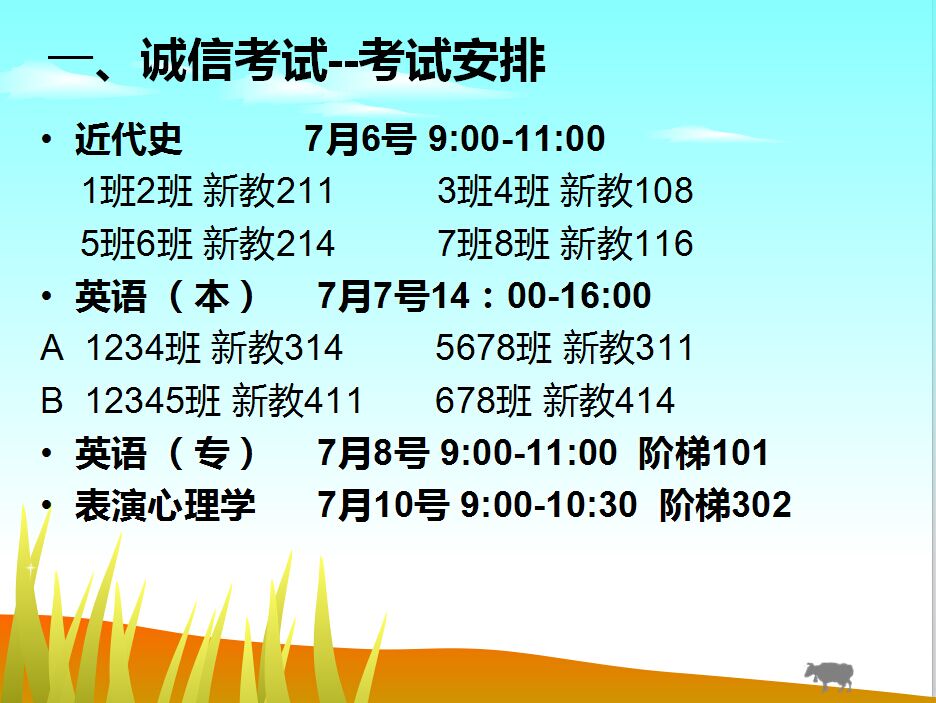 一、诚信考试--考试安排

• 近代史 7月6号 9:00-11:00

1班2班 新教211 3班4班 新教108

5班6班 新教214 7班8班 新教116

• 英语（本） 7月7号14：00-16:00

A 1234班 新教314 5678班 新教311

B 12345班 新教411 678班 新教414

• 英语（专） 7月8号 9:00-11:00 阶梯101

• 表演心理学 7月10号 9:00-10:30 阶梯302